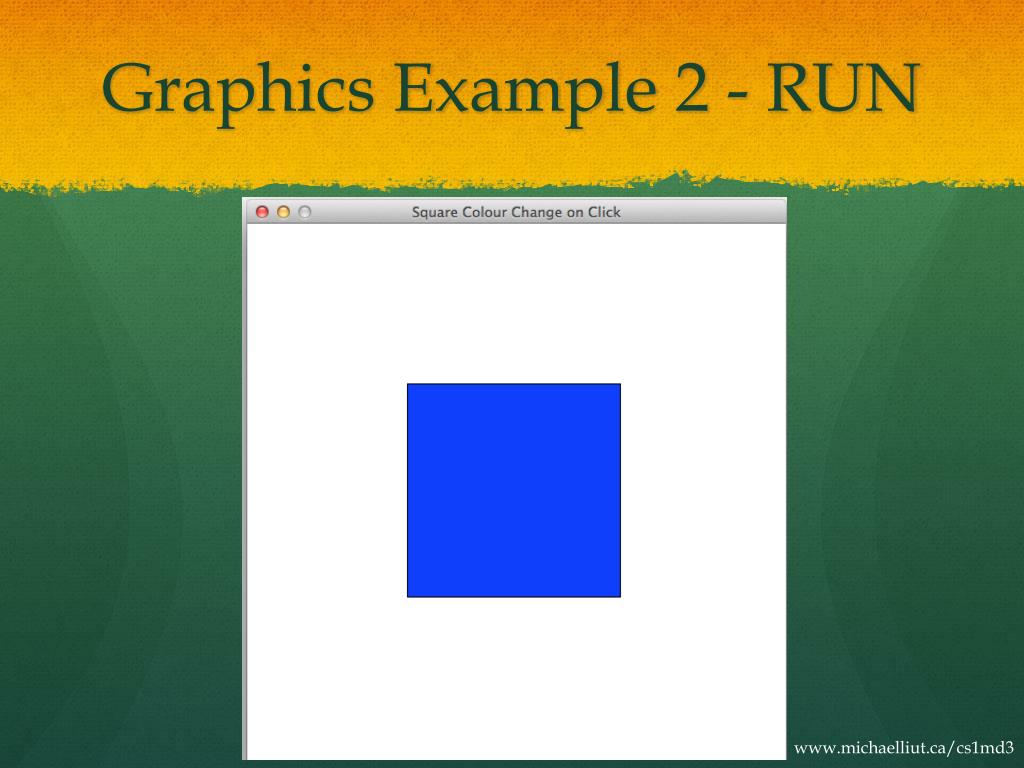 Graphics Example 2 - RUN

Square Colour Change on Click

www.michaelliut.ca/cs1md3